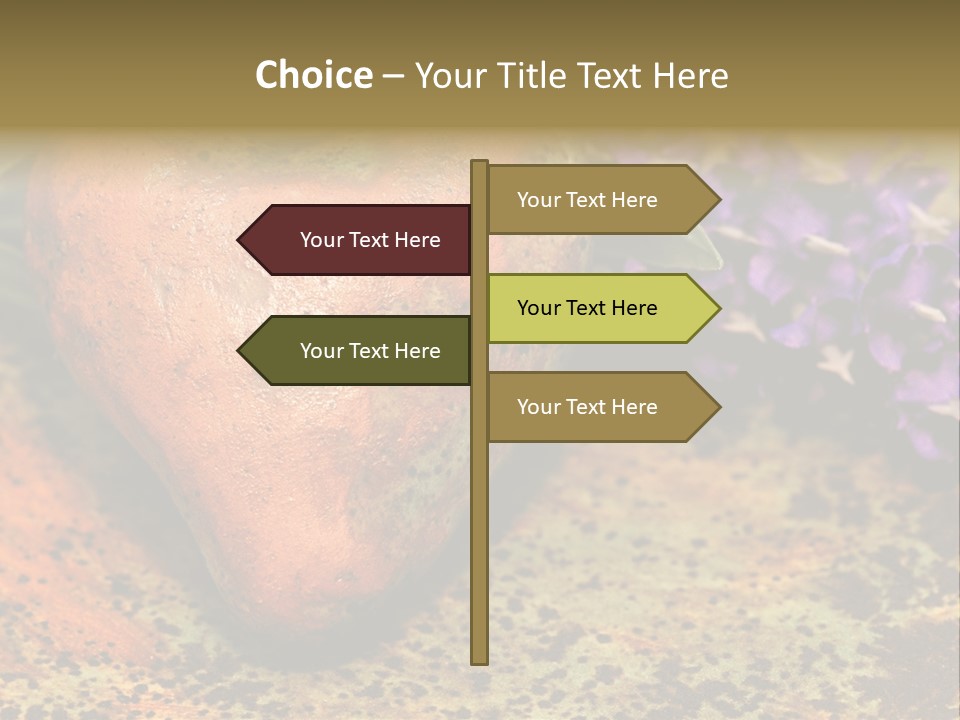 Choice – Your Title Text Here

Your Text Here

Your Text Here

Your Text Here

Your Text Here

Your Text Here